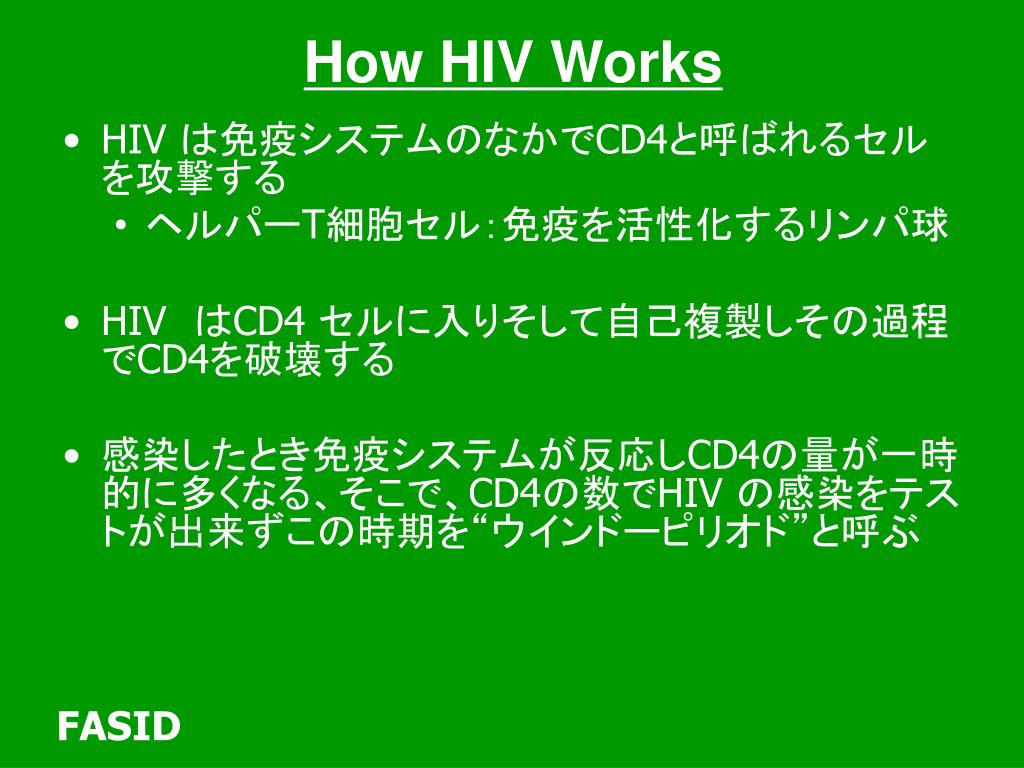 How HIV Works

• HIV は免疫システムのなかでCD4と呼ばれるセルを攻撃する
  • ヘルパーT細胞セル：免疫を活性化するリンパ球

• HIV はCD4 セルに入りそして自己複製しその過程でCD4を破壊する

• 感染したとき免疫システムが反応しCD4の量が一時的に多くなる、そこで、CD4の数でHIV の感染をテストが出来ずこの時期を“ウインドーピリオド”と呼ぶ

FASID